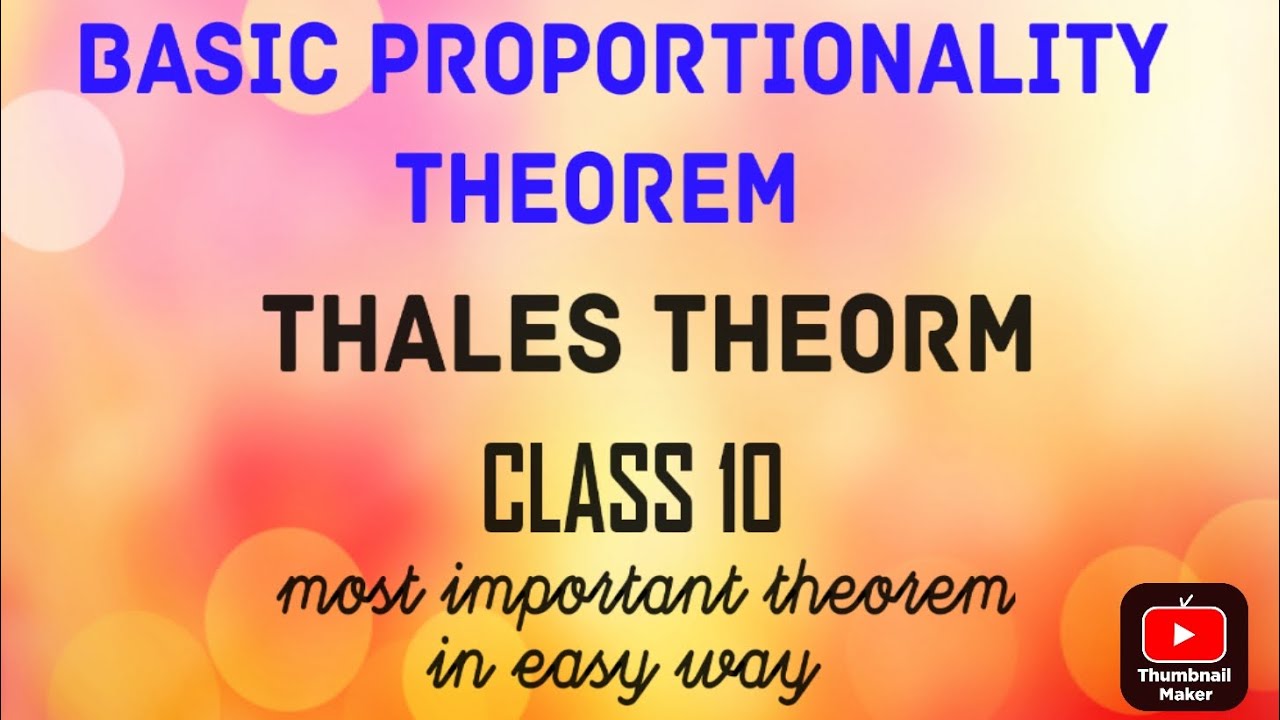 BASIC PROPORTIONALITY THEOREM

THALES THEORM

CLASS 10

most important theorem
in easy way

Thumbnail Maker